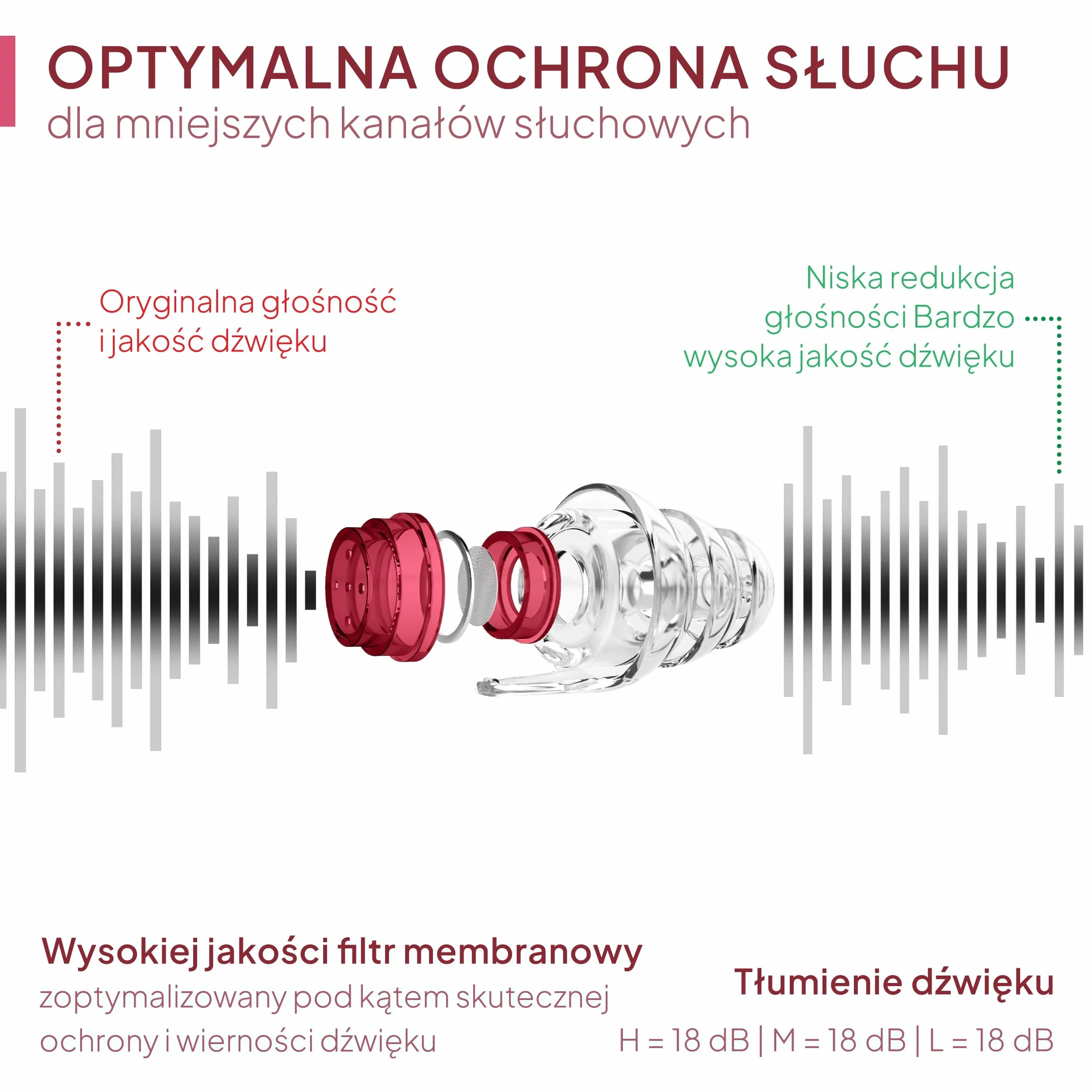 OPTYMALNA OCHRONA SŁUCHU
dla mniejszych kanałów słuchowych

Oryginalna głośność i jakość dźwięku

Niska redukcja głośności Bardzo wysoka jakość dźwięku

Wysokiej jakości filtr membranowy
zoptymalizowany pod kątem skutecznej ochrony i wierności dźwięku

Tłumienie dźwięku
H = 18 dB | M = 18 dB | L = 18 dB